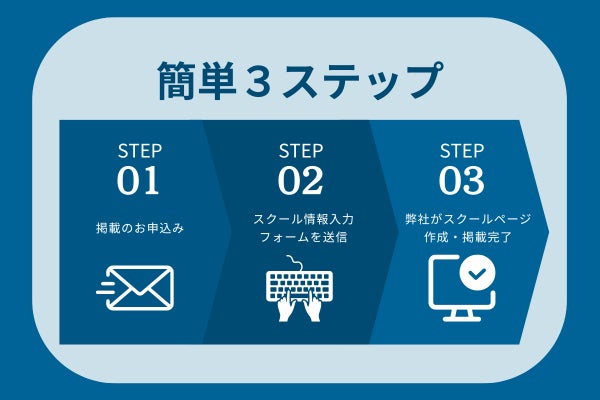 簡単３ステップ

STEP
01
掲載のお申込み

STEP
02
スクール情報入力フォームを送信

STEP
03
弊社がスクールページ作成・掲載完了